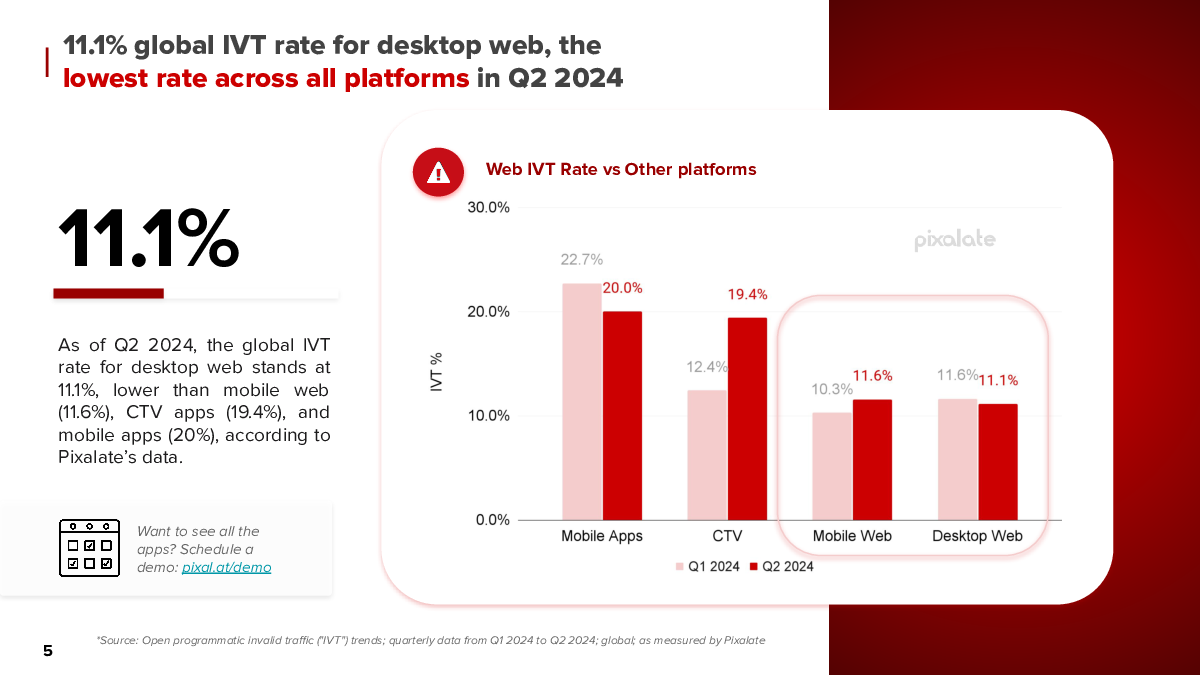 11.1% global IVT rate for desktop web, the lowest rate across all platforms in Q2 2024

11.1%

As of Q2 2024, the global IVT rate for desktop web stands at 11.1%, lower than mobile web (11.6%), CTV apps (19.4%), and mobile apps (20%), according to Pixalate's data.

Want to see all the apps? Schedule a demo: pixal.at/demo

Web IVT Rate vs Other platforms

pixalate

IVT %

30.0%
20.0%
10.0%
0.0%

22.7%
20.0%
12.4%
19.4%
10.3%
11.6%
11.6%
11.1%

Mobile Apps
CTV
Mobile Web
Desktop Web

Q1 2024
Q2 2024

5

*Source: Open programmatic invalid traffic ("IVT") trends; quarterly data from Q1 2024 to Q2 2024; global; as measured by Pixalate